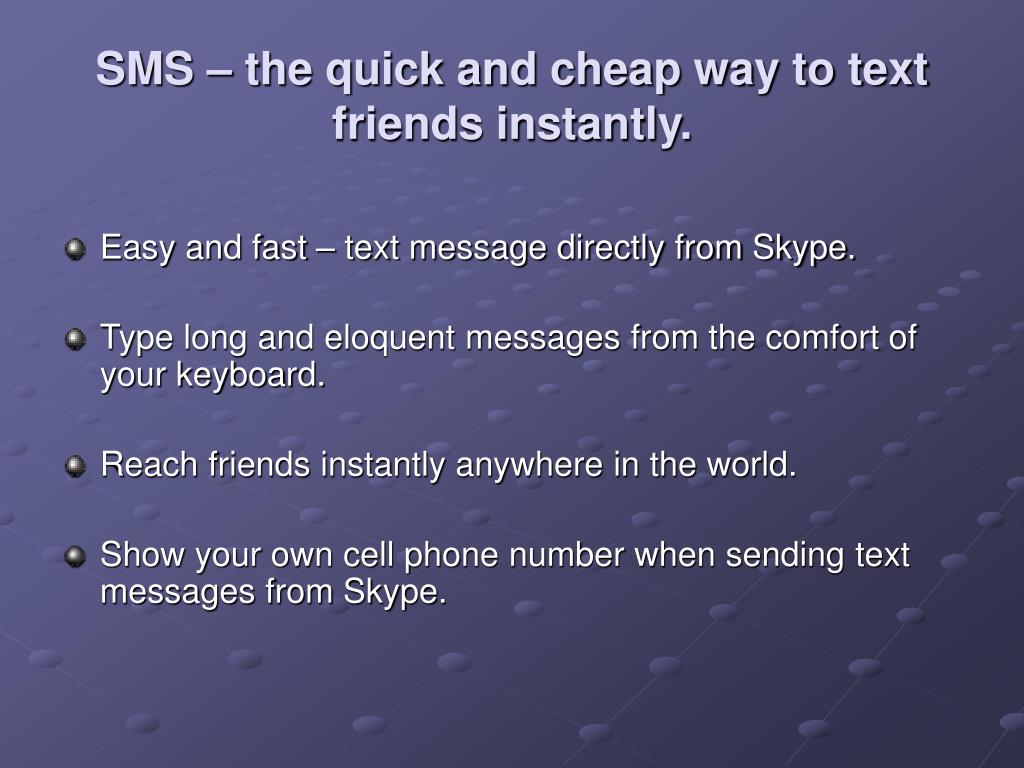 SMS – the quick and cheap way to text friends instantly.

Easy and fast – text message directly from Skype.

Type long and eloquent messages from the comfort of your keyboard.

Reach friends instantly anywhere in the world.

Show your own cell phone number when sending text messages from Skype.